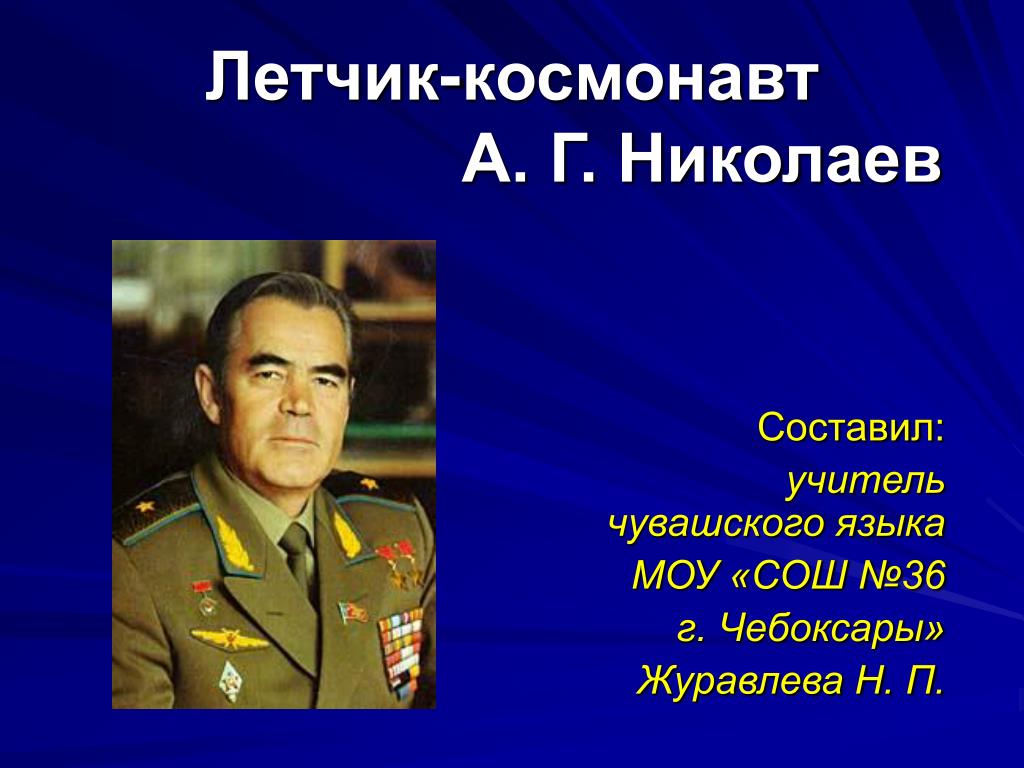 Летчик-космонавт
А. Г. Николаев

Составил:

учитель чувашского языка

МОУ «СОШ №36

г. Чебоксары»

Журавлева Н. П.